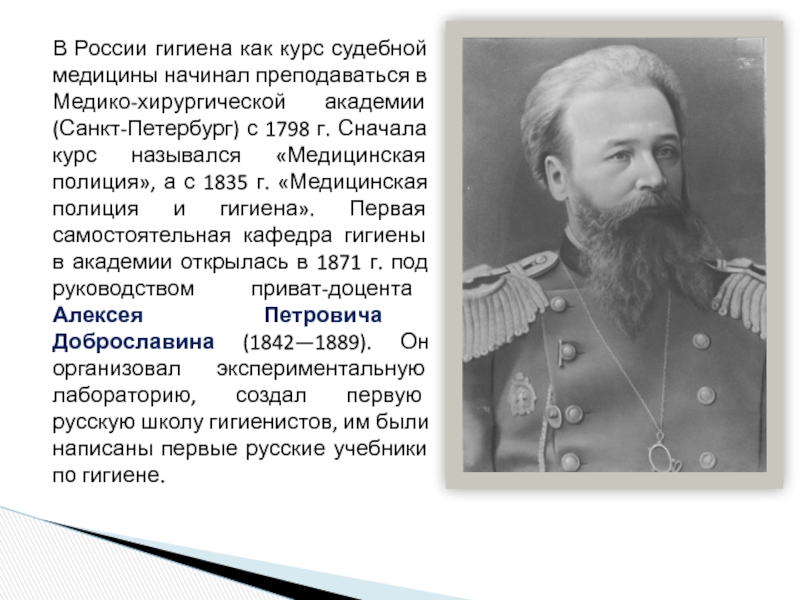 В России гигиена как курс судебной медицины начинал преподаваться в Медико-хирургической академии (Санкт-Петербург) с 1798 г. Сначала курс назывался «Медицинская полиция», а с 1835 г. «Медицинская полиция и гигиена». Первая самостоятельная кафедра гигиены в академии открылась в 1871 г. под руководством приват-доцента Алексея Петровича Доброславина (1842—1889). Он организовал экспериментальную лабораторию, создал первую русскую школу гигиенистов, им были написаны первые русские учебники по гигиене.